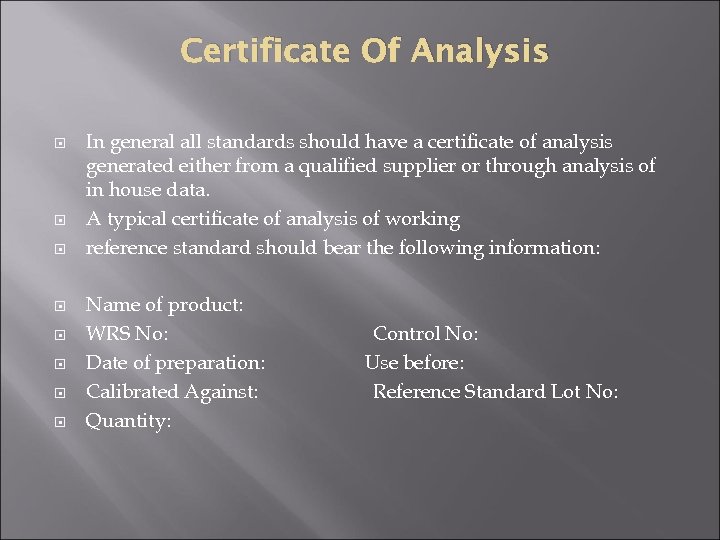 Certificate Of Analysis

In general all standards should have a certificate of analysis generated either from a qualified supplier or through analysis of in house data.

A typical certificate of analysis of working

reference standard should bear the following information:

Name of product:

WRS No: Control No:

Date of preparation: Use before:

Calibrated Against: Reference Standard Lot No:

Quantity: